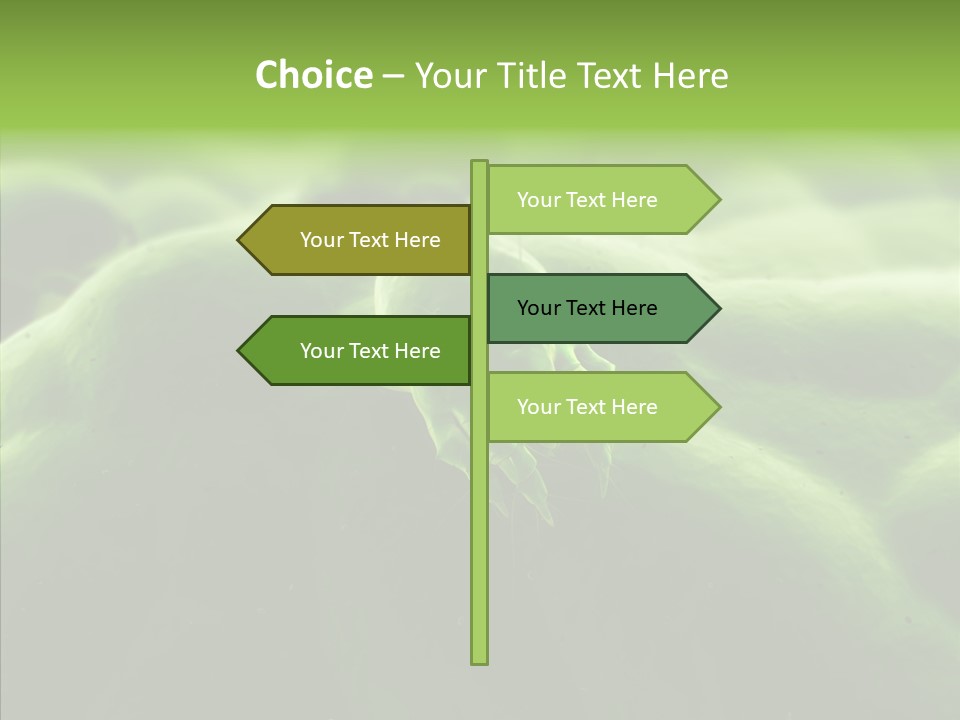 Choice – Your Title Text Here

Your Text Here

Your Text Here

Your Text Here

Your Text Here

Your Text Here